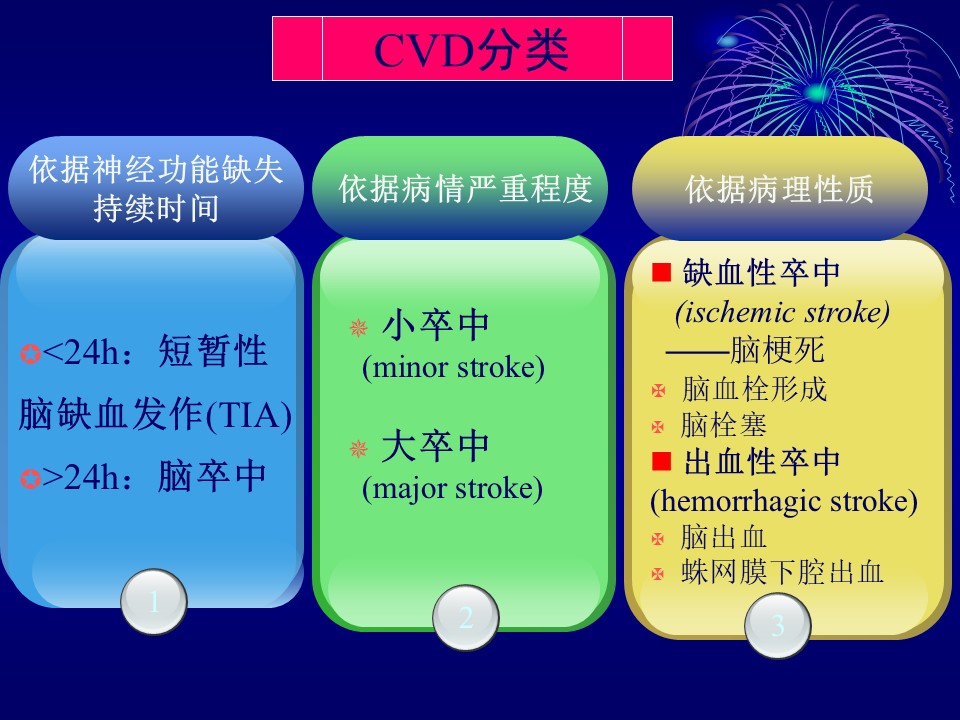 CVD分类

依据神经功能缺失持续时间

<24h：短暂性脑缺血发作(TIA)

>24h：脑卒中

1

依据病情严重程度

小卒中 (minor stroke)

大卒中 (major stroke)

2

依据病理性质

缺血性卒中 (ischemic stroke) ——脑梗死

脑血栓形成

脑栓塞

出血性卒中 (hemorrhagic stroke)

脑出血

蛛网膜下腔出血

3